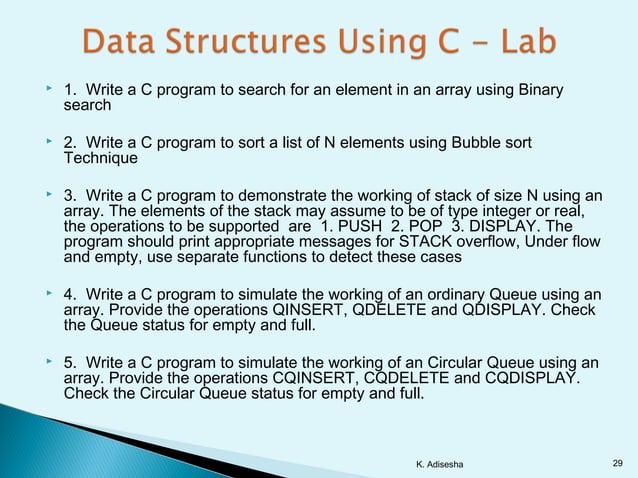 Data Structures Using C - Lab

1. Write a C program to search for an element in an array using Binary search

2. Write a C program to sort a list of N elements using Bubble sort Technique

3. Write a C program to demonstrate the working of stack of size N using an array. The elements of the stack may assume to be of type integer or real, the operations to be supported are 1. PUSH 2. POP 3. DISPLAY. The program should print appropriate messages for STACK overflow, Under flow and empty, use separate functions to detect these cases

4. Write a C program to simulate the working of an ordinary Queue using an array. Provide the operations QINSERT, QDELETE and QDISPLAY. Check the Queue status for empty and full.

5. Write a C program to simulate the working of an Circular Queue using an array. Provide the operations CQINSERT, CQDELETE and CQDISPLAY. Check the Circular Queue status for empty and full.

K. Adisesha

29